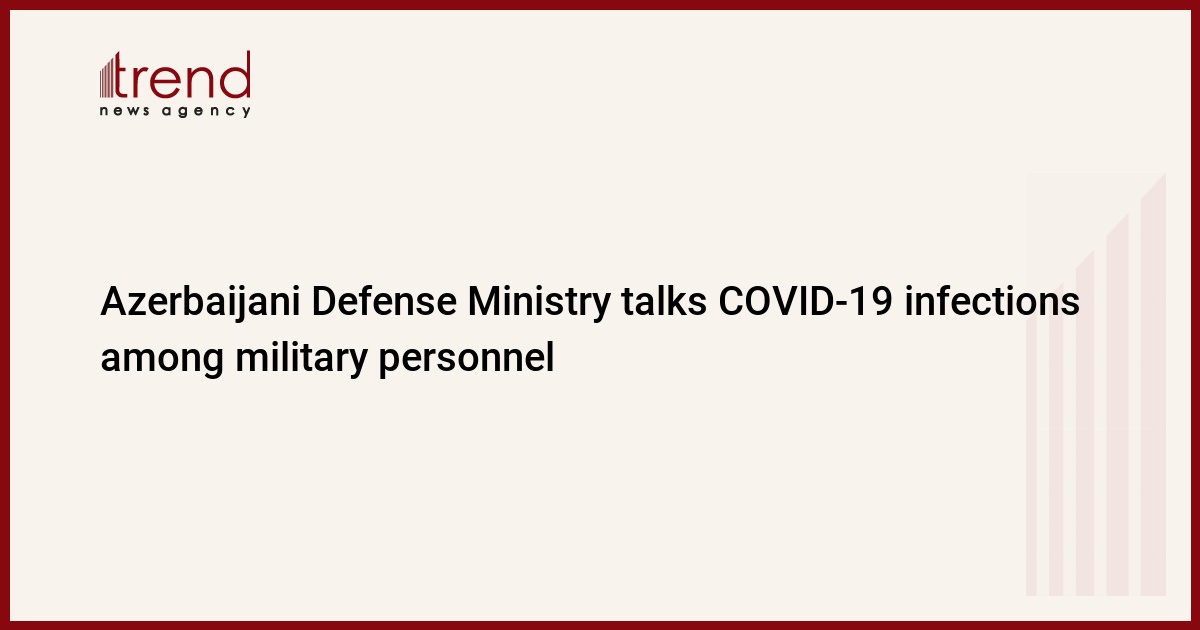 trend
news agency

Azerbaijani Defense Ministry talks COVID-19 infections among military personnel